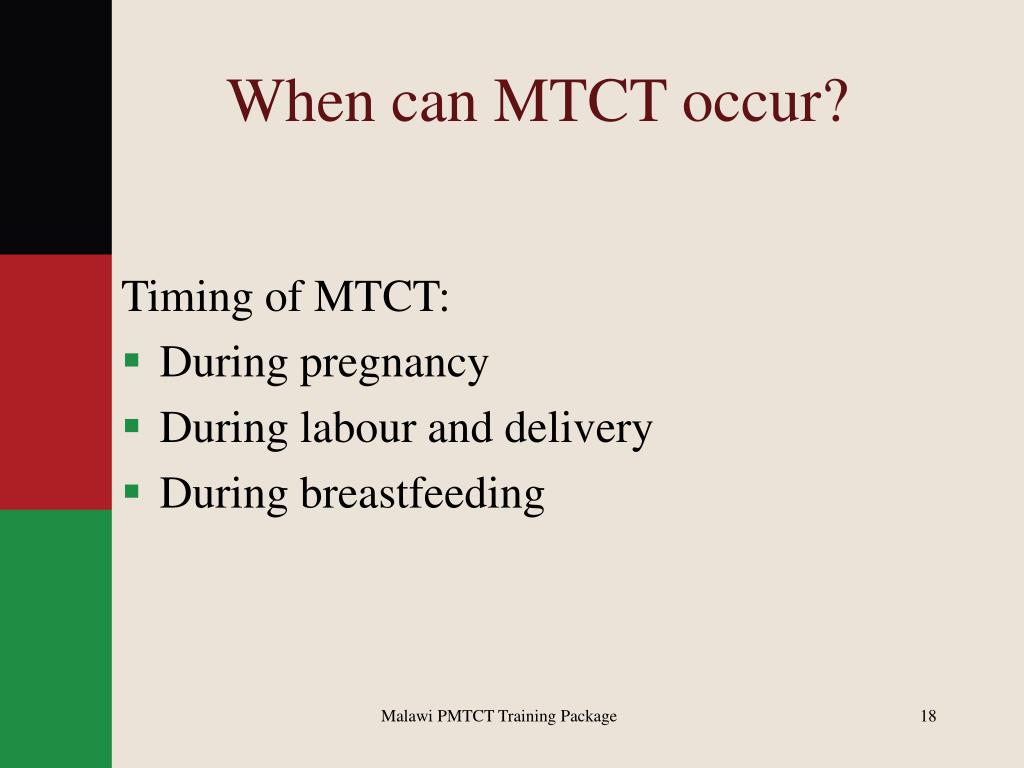 When can MTCT occur?

Timing of MTCT:
- During pregnancy
- During labour and delivery
- During breastfeeding

Malawi PMTCT Training Package

18